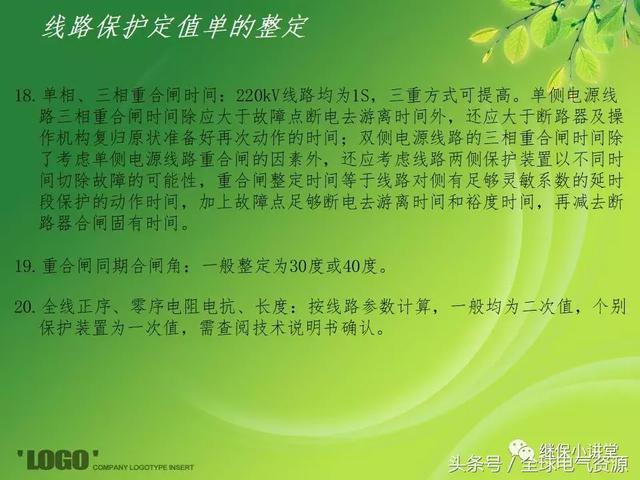 线路保护定值单的整定

18. 单相、三相重合闸时间：220kV线路均为1S，三重方式可提高。单侧电源线路三相重合闸时间除应大于故障点断电去游离时间外，还应大于断路器及操作机构复归原状准备好再次动作的时间；双侧电源线路的三相重合闸时间除了考虑单侧电源线路重合闸的因素外，还应考虑线路两侧保护装置以不同时间切除故障的可能性，重合闸整定时间等于线路对侧有足够灵敏系数的延时段保护的动作时间，加上故障点足够断电去游离时间和裕度时间，再减去断路器合闸固有时间。

19. 重合闸同期合闸角：一般整定为30度或40度。

20. 全线正序、零序电阻电抗、长度：按线路参数计算，一般均为二次值，个别保护装置为一次值，需查阅技术说明书确认。

'LOGO' COMPANY LOGOTYPE INSERT

继保小讲堂
头条号 / 全球电气资源